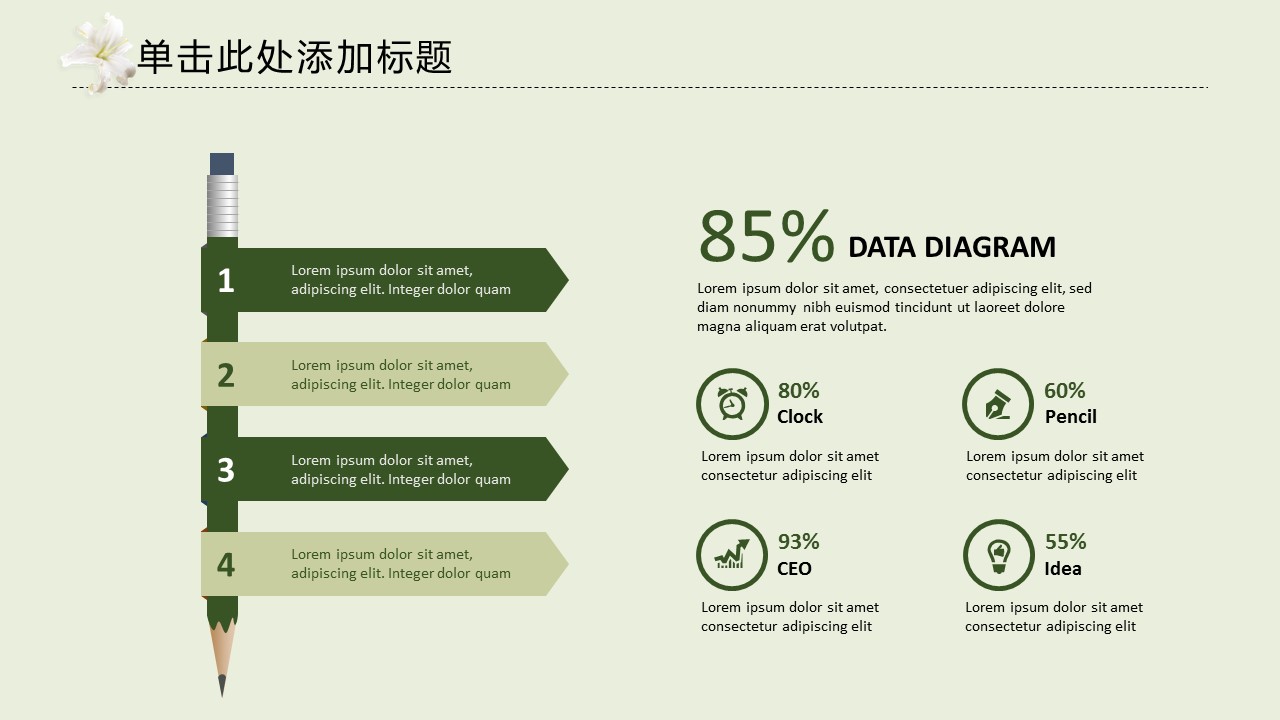 单击此处添加标题

1 Lorem ipsum dolor sit amet, adipiscing elit. Integer dolor quam

2 Lorem ipsum dolor sit amet, adipiscing elit. Integer dolor quam

3 Lorem ipsum dolor sit amet, adipiscing elit. Integer dolor quam

4 Lorem ipsum dolor sit amet, adipiscing elit. Integer dolor quam

85% DATA DIAGRAM

Lorem ipsum dolor sit amet, consectetuer adipiscing elit, sed diam nonummy nibh euismod tincidunt ut laoreet dolore magna aliquam erat volutpat.

80%
Clock
Lorem ipsum dolor sit amet consectetur adipiscing elit

60%
Pencil
Lorem ipsum dolor sit amet consectetur adipiscing elit

93%
CEO
Lorem ipsum dolor sit amet consectetur adipiscing elit

55%
Idea
Lorem ipsum dolor sit amet consectetur adipiscing elit